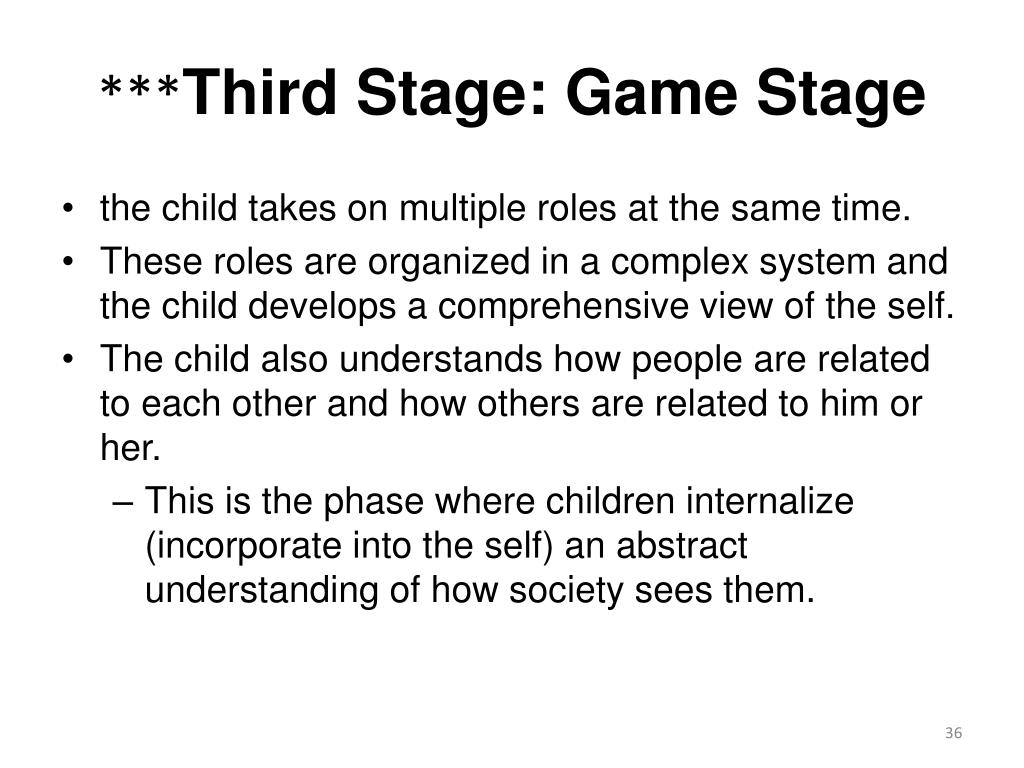 ***Third Stage: Game Stage

• the child takes on multiple roles at the same time.
• These roles are organized in a complex system and the child develops a comprehensive view of the self.
• The child also understands how people are related to each other and how others are related to him or her.
– This is the phase where children internalize (incorporate into the self) an abstract understanding of how society sees them.

36